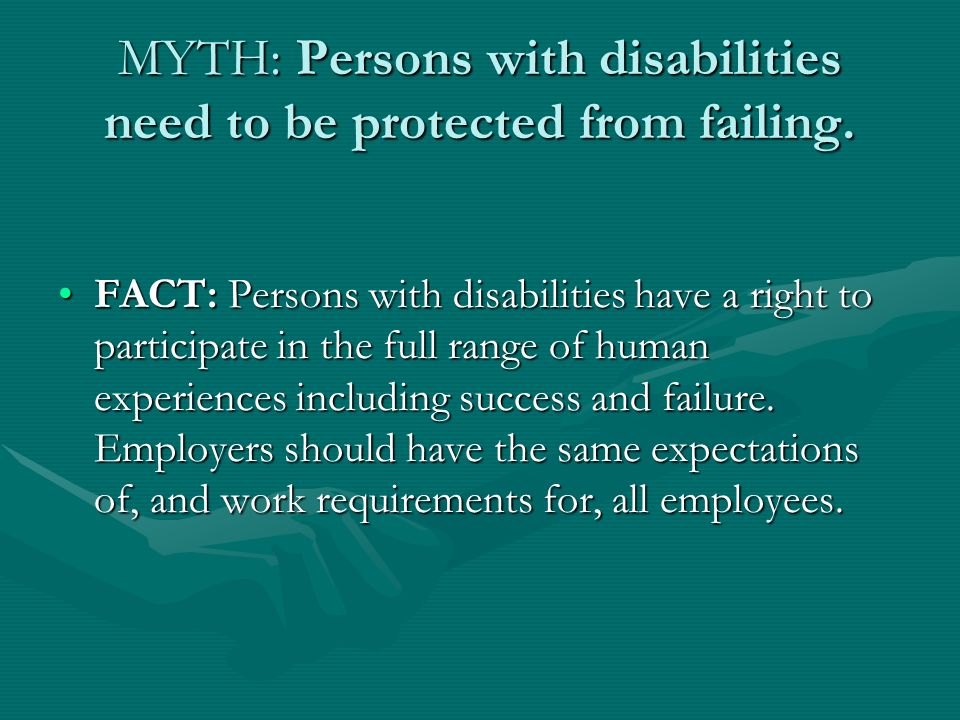 MYTH: Persons with disabilities need to be protected from failing.

• FACT: Persons with disabilities have a right to participate in the full range of human experiences including success and failure. Employers should have the same expectations of, and work requirements for, all employees.